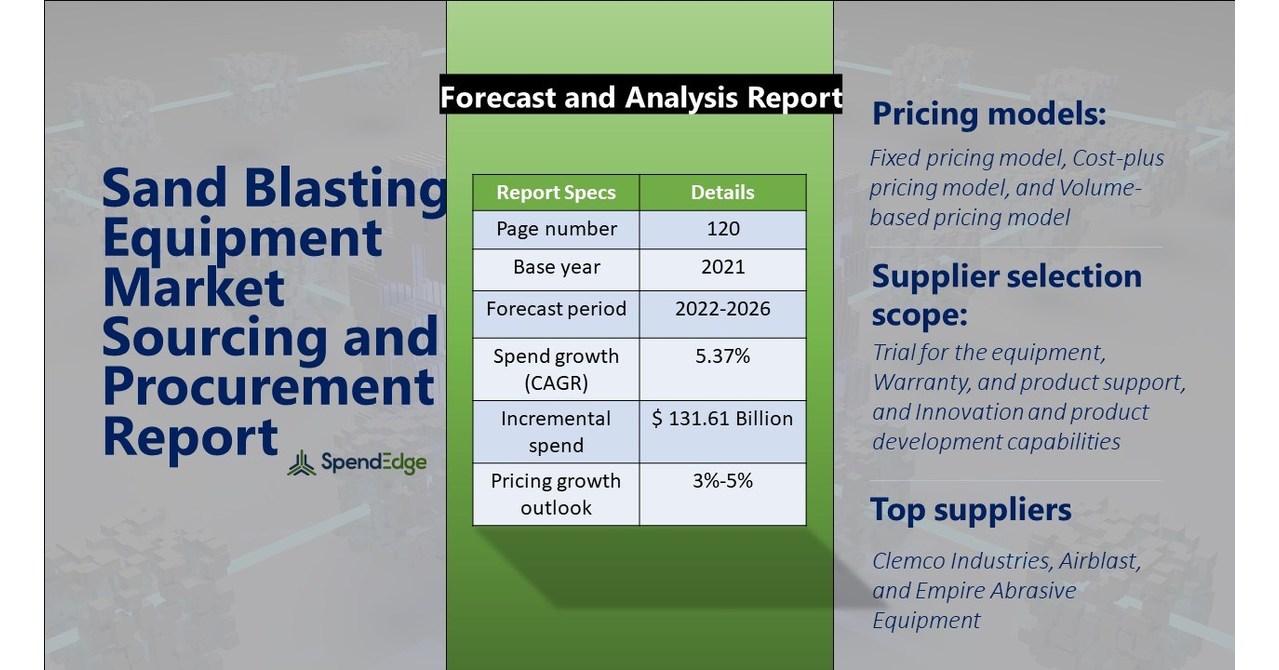 Sand Blasting Equipment Market Sourcing and Procurement Report

SpendEdge

Forecast and Analysis Report

| Report Specs | Details |
|---|---|
| Page number | 120 |
| Base year | 2021 |
| Forecast period | 2022-2026 |
| Spend growth (CAGR) | 5.37% |
| Incremental spend | $ 131.61 Billion |
| Pricing growth outlook | 3%-5% |

Pricing models:

Fixed pricing model, Cost-plus pricing model, and Volume-based pricing model

Supplier selection scope:

Trial for the equipment, Warranty, and product support, and Innovation and product development capabilities

Top suppliers

Clemco Industries, Airblast, and Empire Abrasive Equipment